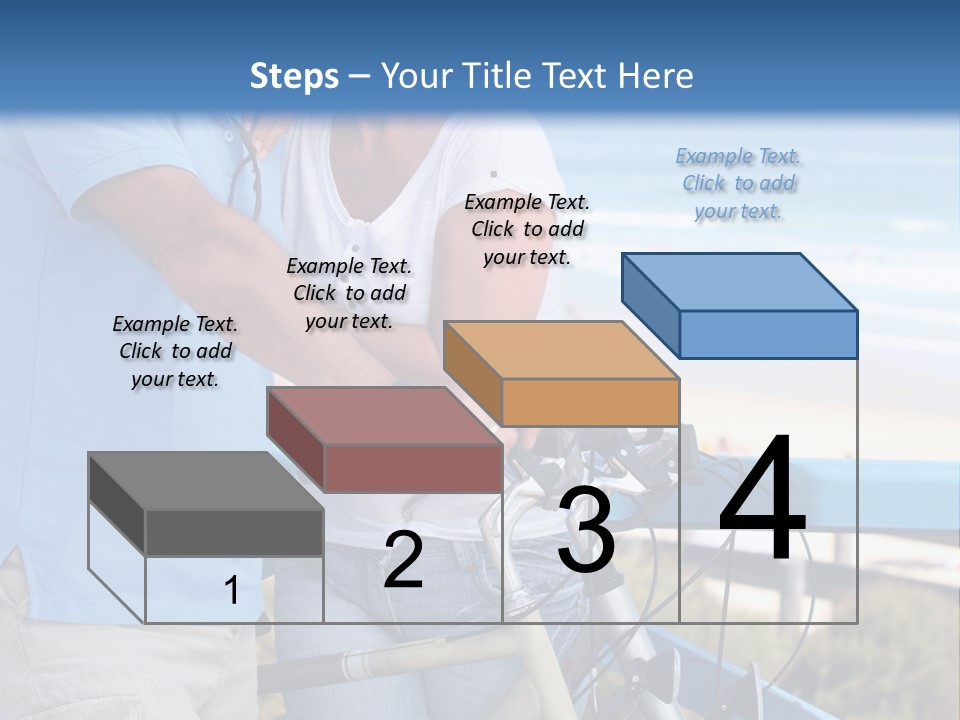 Steps – Your Title Text Here

Example Text. Click to add your text.

Example Text. Click to add your text.

Example Text. Click to add your text.

Example Text. Click to add your text.

1

2

3

4